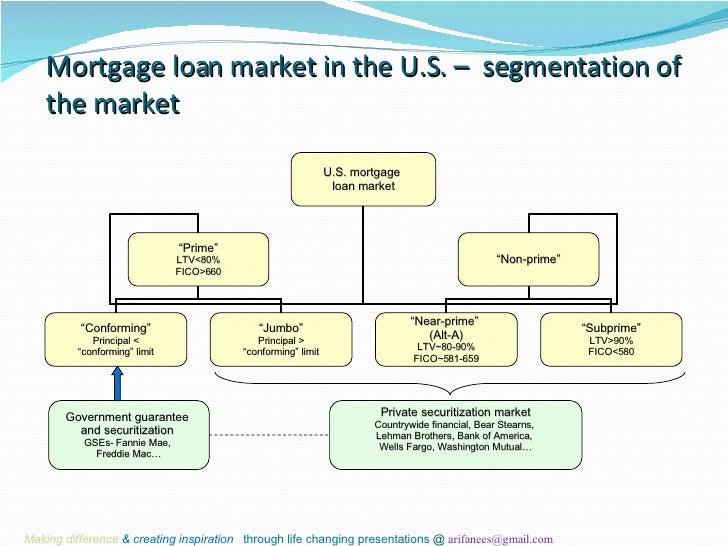 Mortgage loan market in the U.S. – segmentation of the market

U.S. mortgage loan market

"Prime"
LTV<80%
FICO>660

"Non-prime"

"Conforming"
Principal < "conforming" limit

"Jumbo"
Principal > "conforming" limit

"Near-prime" (Alt-A)
LTV~80-90%
FICO~581-659

"Subprime"
LTV>90%
FICO<580

Government guarantee and securitization
GSEs- Fannie Mae, Freddie Mac…

Private securitization market
Countrywide financial, Bear Stearns, Lehman Brothers, Bank of America, Wells Fargo, Washington Mutual…

Making difference & creating inspiration through life changing presentations @ arifanees@gmail.com